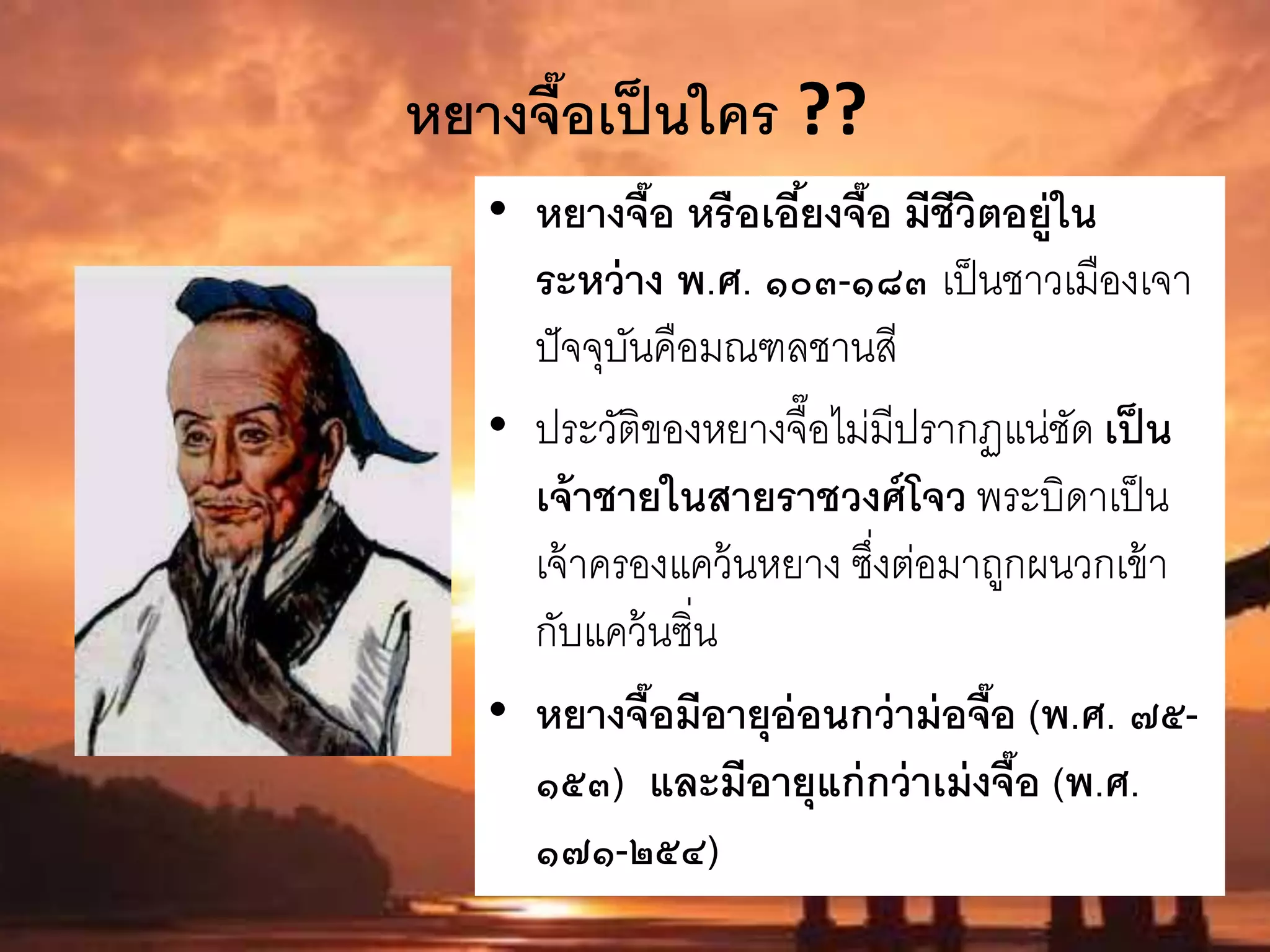 หยางจื๊อเป็นใคร ??

• หยางจื๊อ หรือเอี้ยงจื๊อ มีชีวิตอยู่ในระหว่าง พ.ศ. ๑๐๓-๑๘๓ เป็นชาวเมืองเจา ปัจจุบันคือมณฑลชานสี

• ประวัติของหยางจื๊อไม่มีปรากฏแน่ชัด เป็นเจ้าชายในสายราชวงศ์โจว พระบิดาเป็นเจ้าครองแคว้นหยาง ซึ่งต่อมาถูกผนวกเข้ากับแคว้นซิ่น

• หยางจื๊อมีอายุอ่อนกว่าม่อจื๊อ (พ.ศ. ๗๕-๑๕๓) และมีอายุแก่กว่าเม่งจื๊อ (พ.ศ. ๑๗๑-๒๕๔)